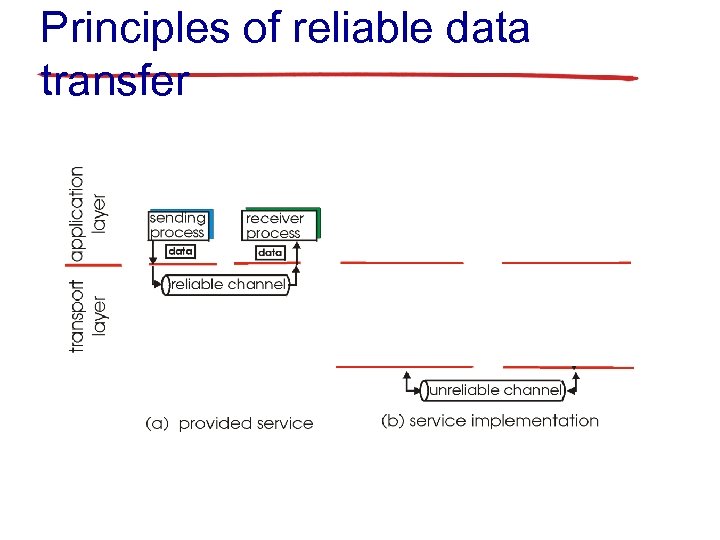 Principles of reliable data transfer

application layer

transport layer

sending process

receiver process

data

data

reliable channel

unreliable channel

(a) provided service

(b) service implementation